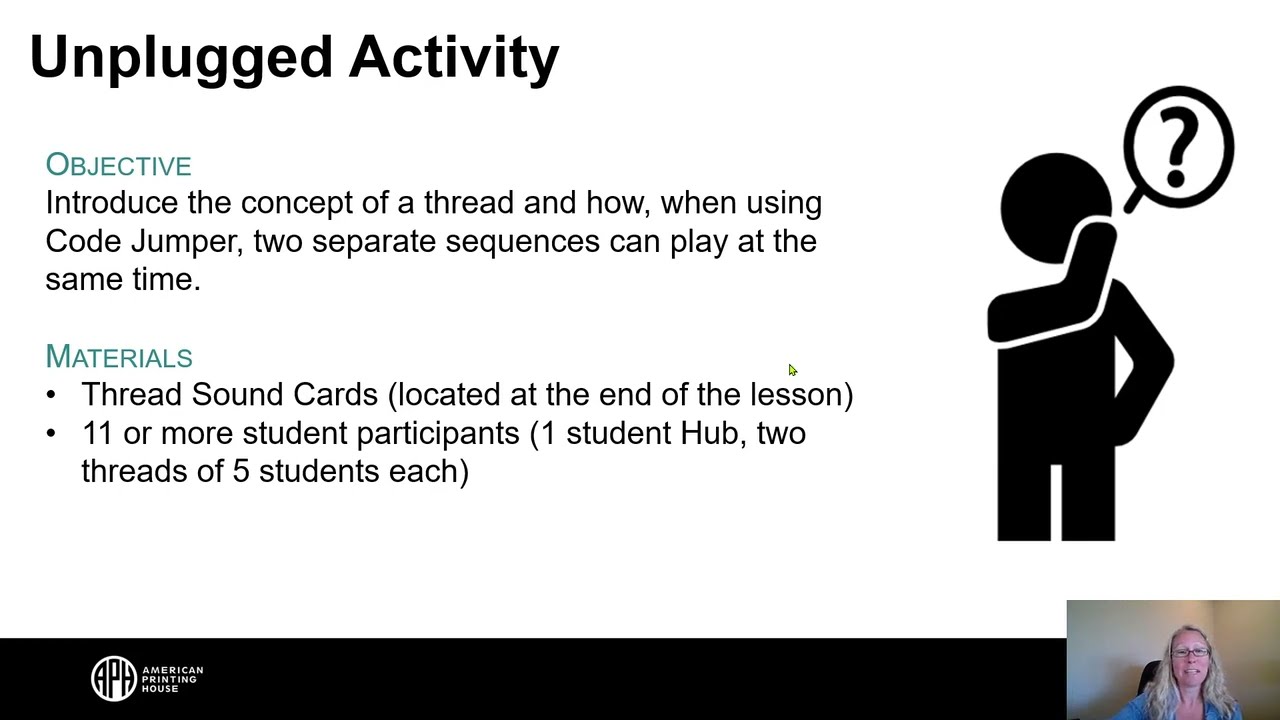 Unplugged Activity

OBJECTIVE
Introduce the concept of a thread and how, when using Code Jumper, two separate sequences can play at the same time.

MATERIALS
• Thread Sound Cards (located at the end of the lesson)
• 11 or more student participants (1 student Hub, two threads of 5 students each)

?

APH AMERICAN PRINTING HOUSE